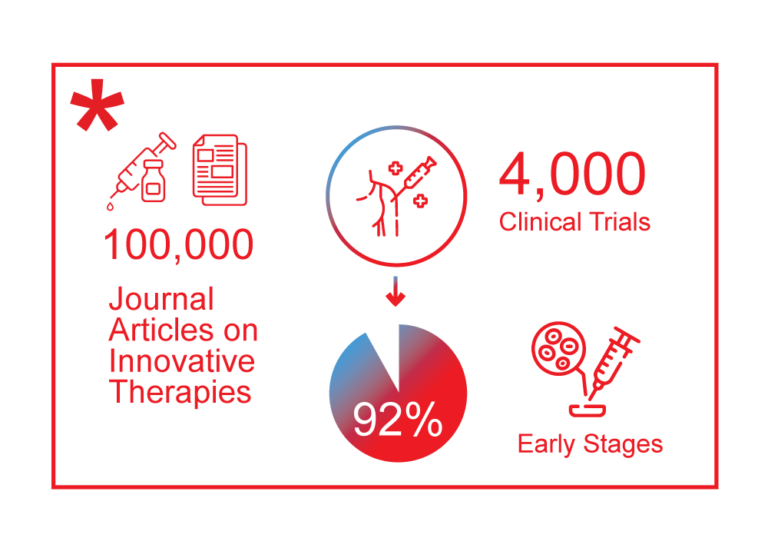 *

100,000

Journal Articles on Innovative Therapies

4,000

Clinical Trials

92%

Early Stages